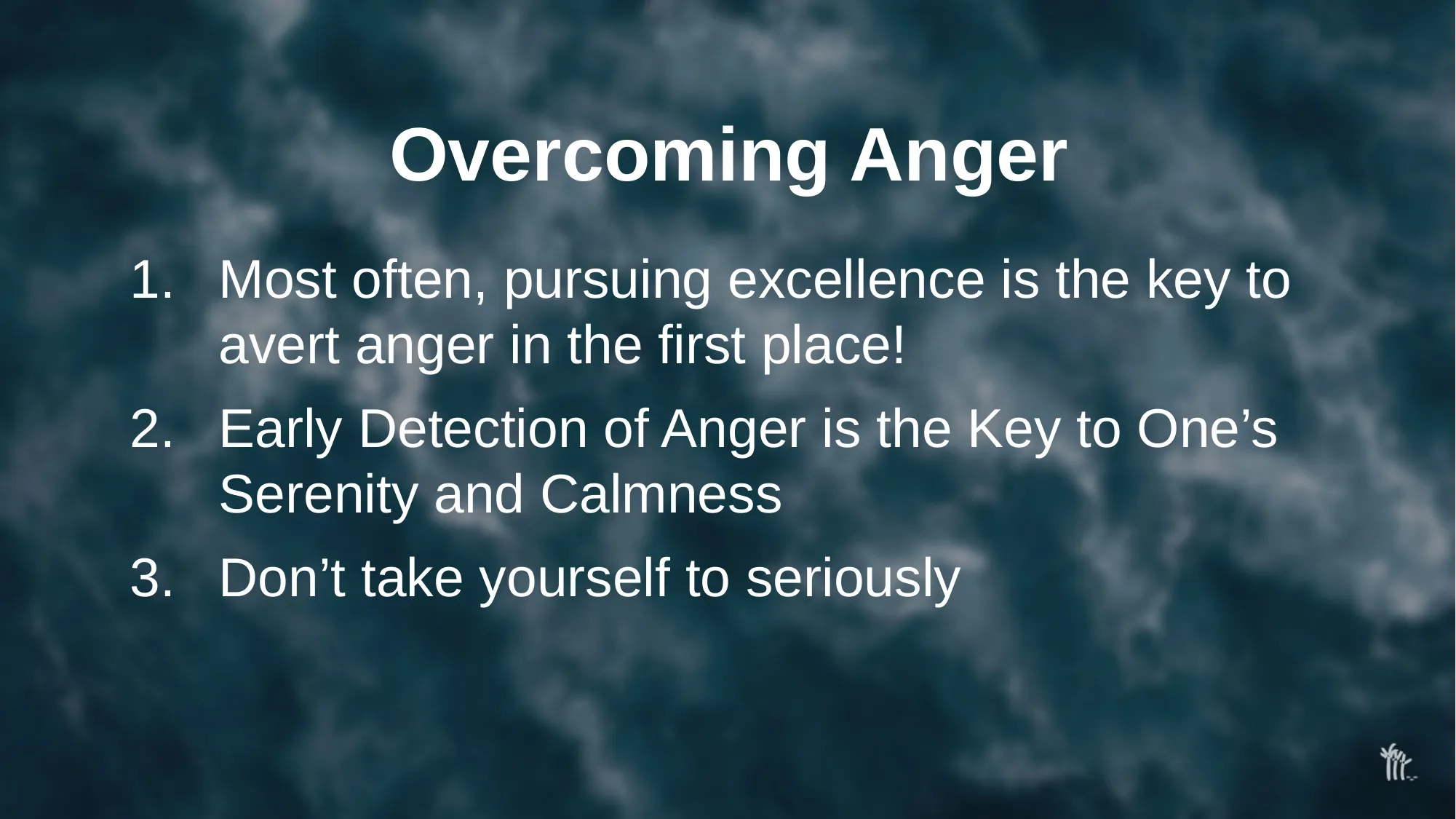 Overcoming Anger

1. Most often, pursuing excellence is the key to avert anger in the first place!

2. Early Detection of Anger is the Key to One’s Serenity and Calmness

3. Don’t take yourself to seriously